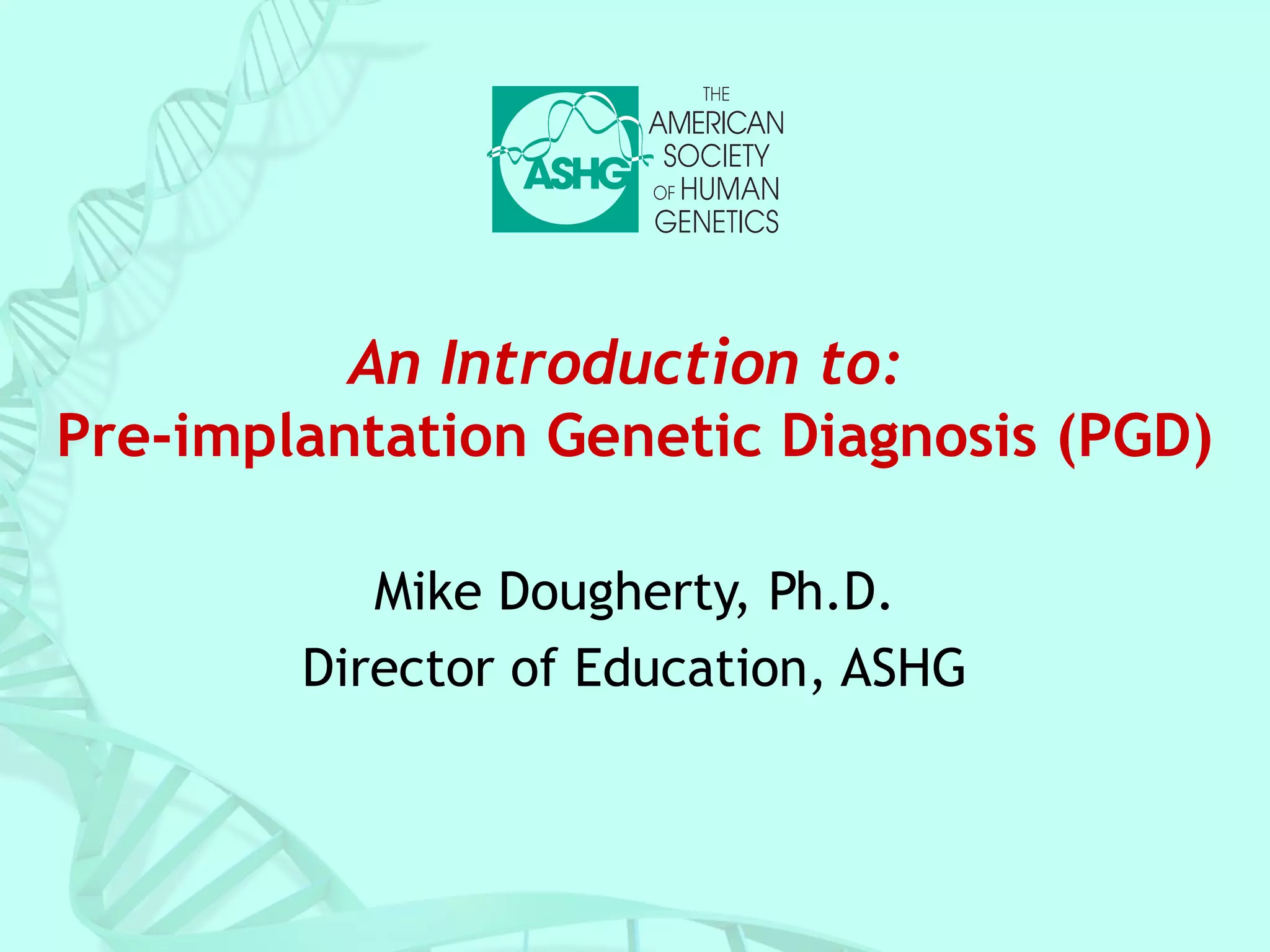 ASHG
THE AMERICAN SOCIETY OF HUMAN GENETICS

An Introduction to:
Pre-implantation Genetic Diagnosis (PGD)

Mike Dougherty, Ph.D.
Director of Education, ASHG